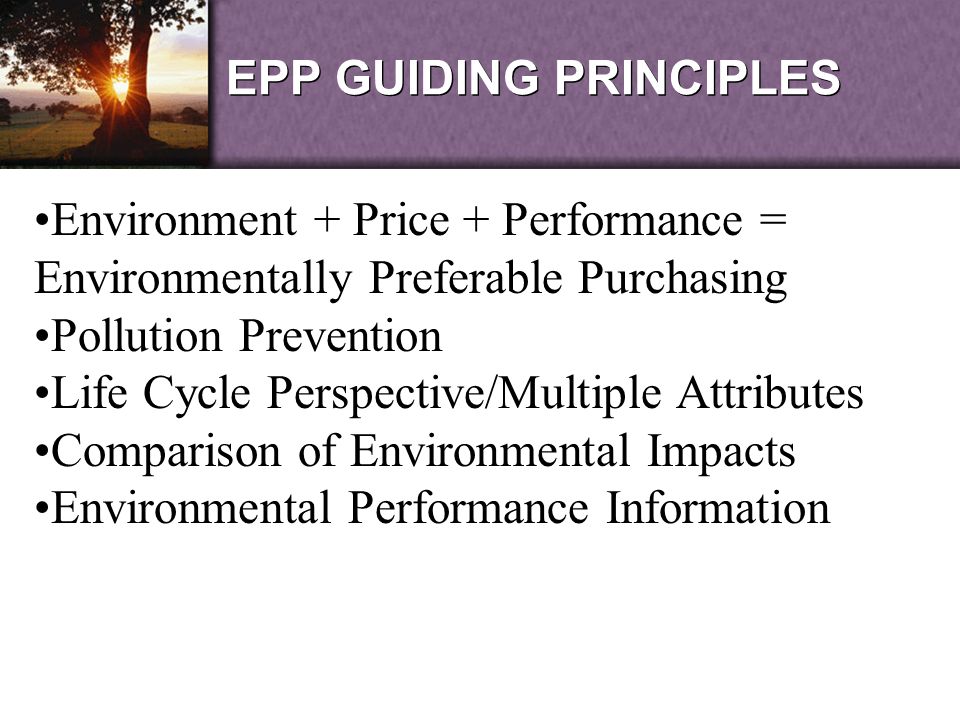 EPP GUIDING PRINCIPLES

•Environment + Price + Performance = Environmentally Preferable Purchasing
•Pollution Prevention
•Life Cycle Perspective/Multiple Attributes
•Comparison of Environmental Impacts
•Environmental Performance Information